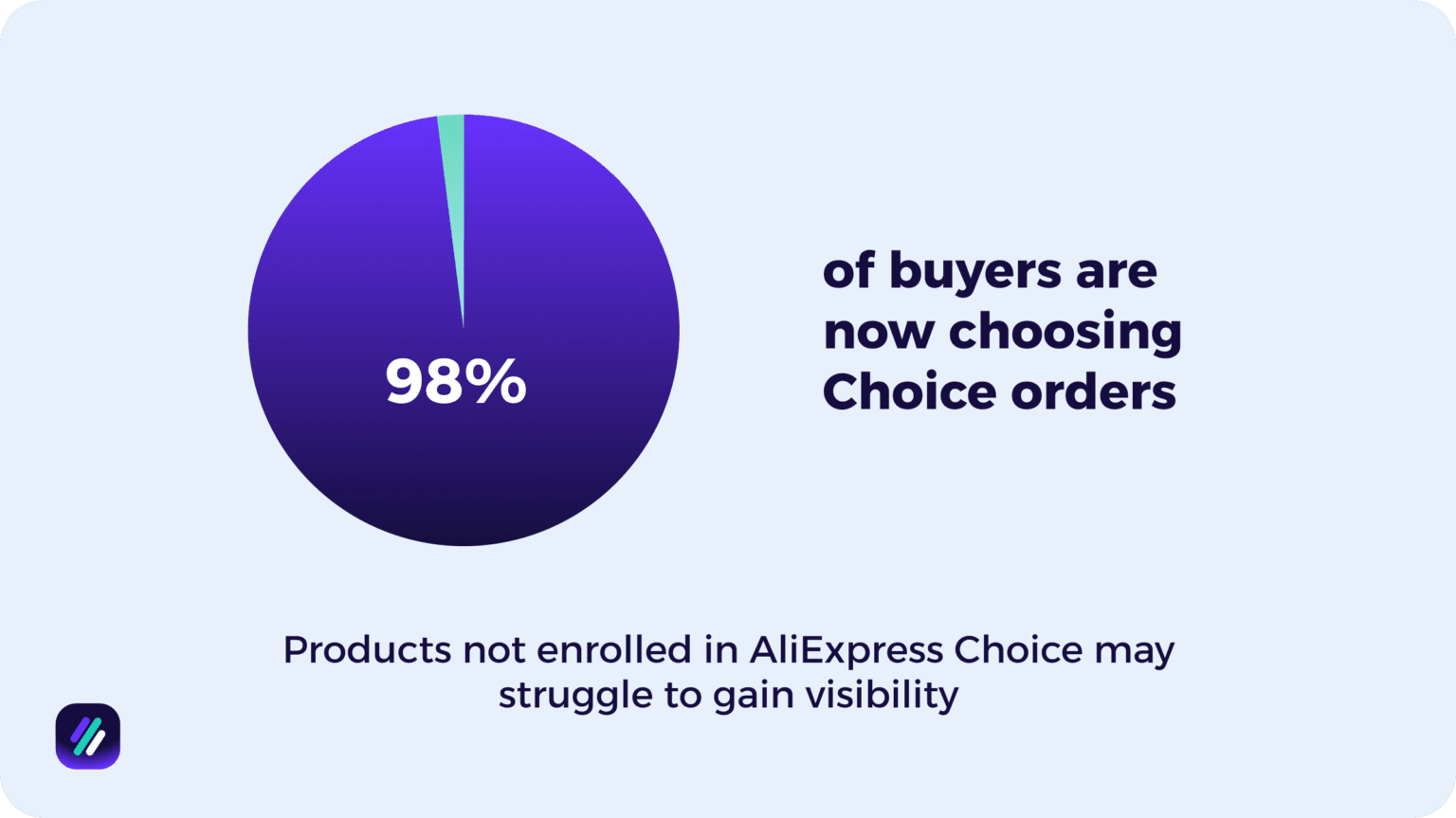 98%

of buyers are now choosing Choice orders

Products not enrolled in AliExpress Choice may struggle to gain visibility